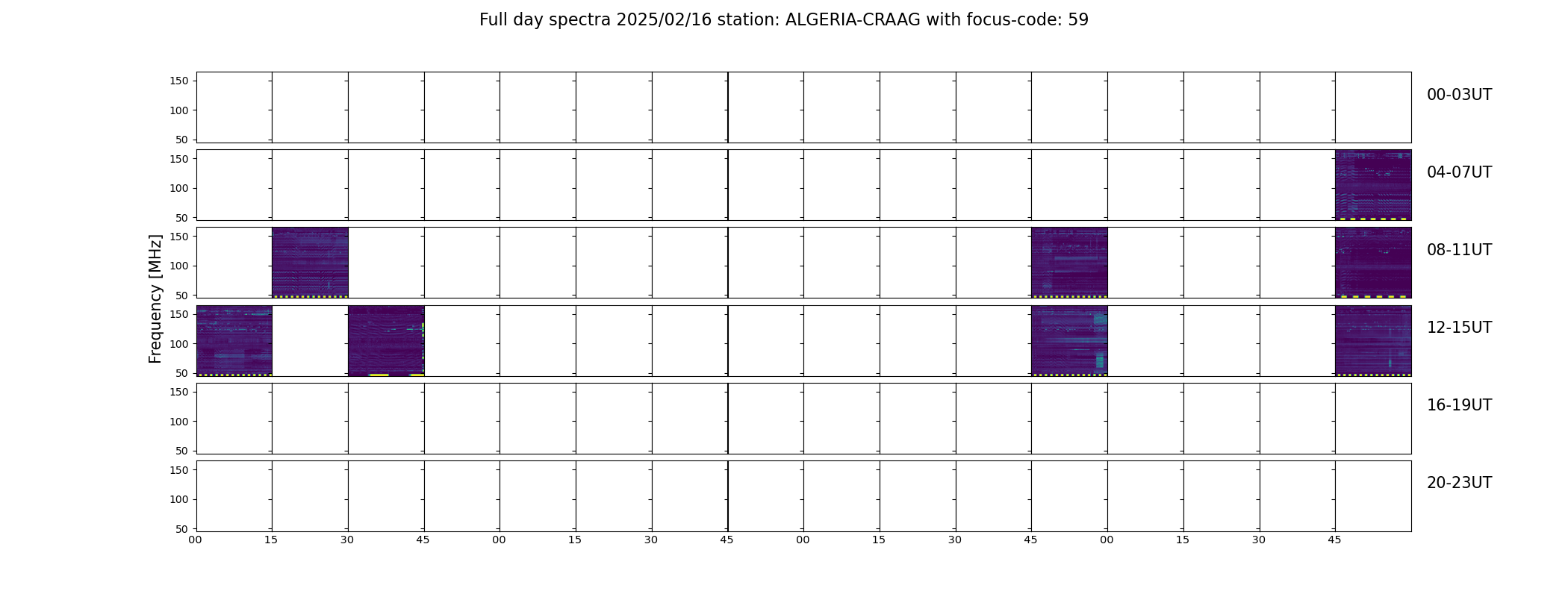 Full day spectra 2025/02/16 station: ALGERIA-CRAAG with focus-code: 59

Frequency [MHz]

150
100
50

00-03UT

150
100
50

04-07UT

150
100
50

08-11UT

150
100
50

12-15UT

150
100
50

16-19UT

150
100
50

20-23UT

00 15 30 45 00 15 30 45 00 15 30 45 00 15 30 45